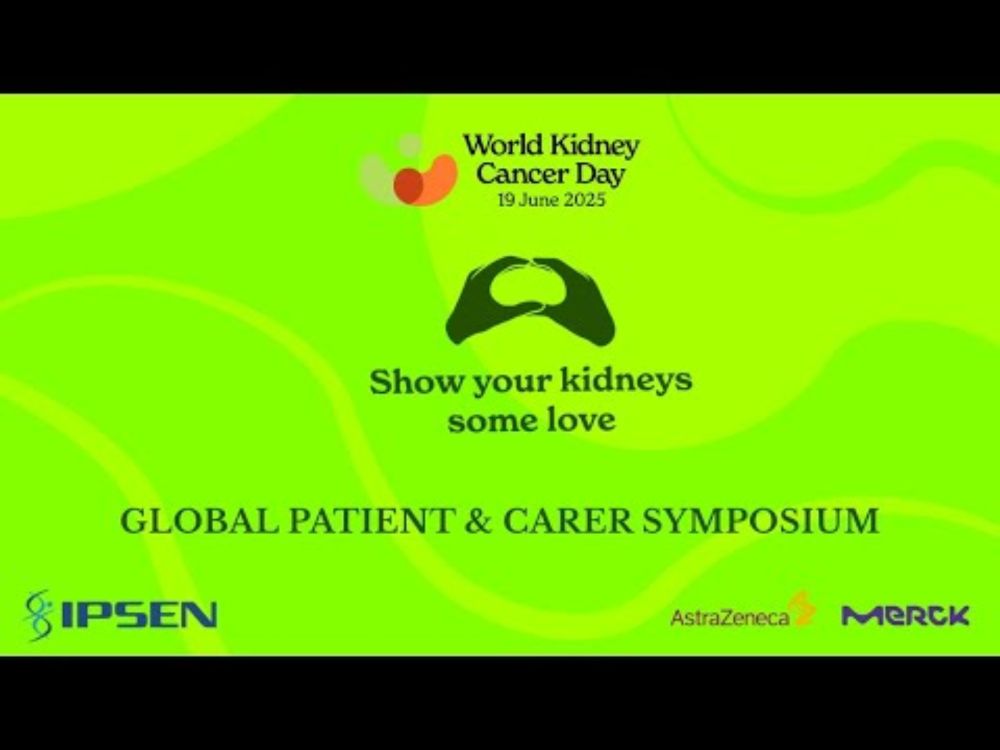 World Kidney Cancer Day
19 June 2025

Show your kidneys some love

GLOBAL PATIENT & CARER SYMPOSIUM

IPSEN

AstraZeneca

MERCK